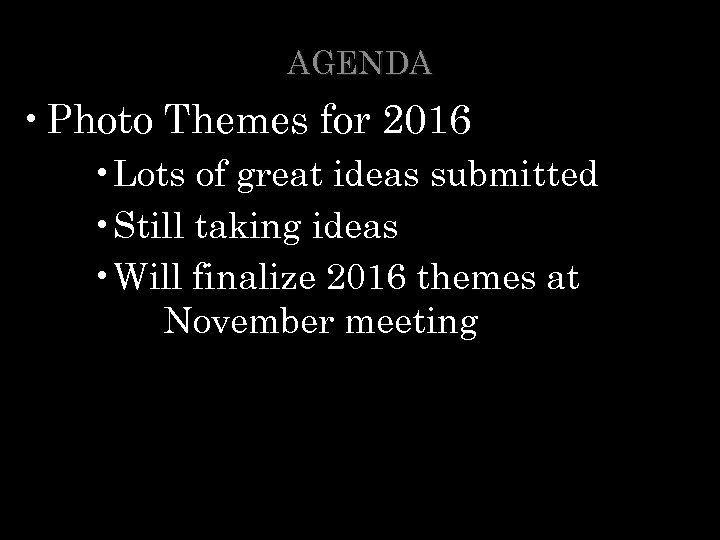 AGENDA

• Photo Themes for 2016

• Lots of great ideas submitted

• Still taking ideas

• Will finalize 2016 themes at November meeting